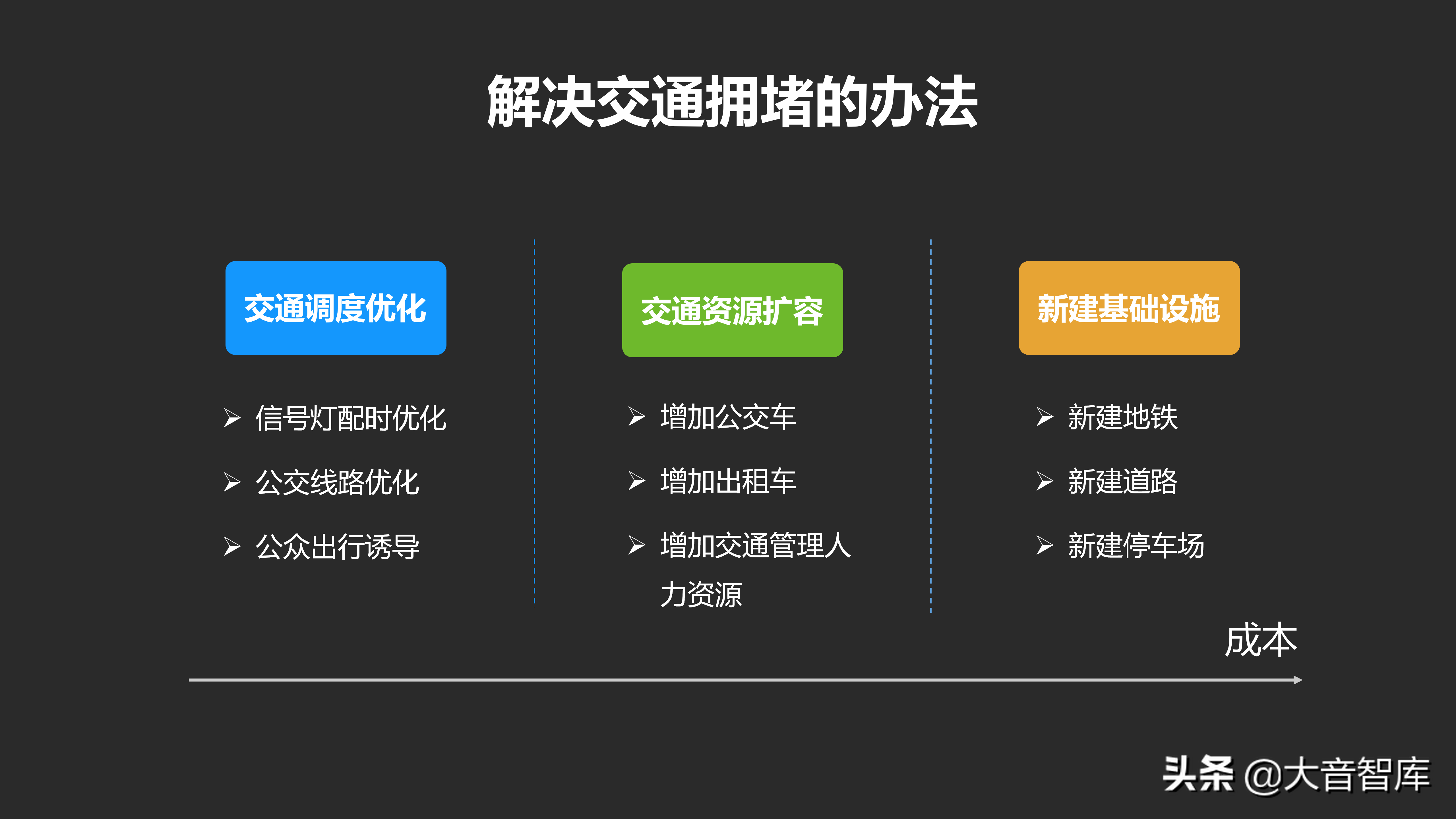 解决交通拥堵的办法

交通调度优化

➢ 信号灯配时优化
➢ 公交线路优化
➢ 公众出行诱导

交通资源扩容

➢ 增加公交车
➢ 增加出租车
➢ 增加交通管理人力资源

新建基础设施

➢ 新建地铁
➢ 新建道路
➢ 新建停车场

成本

头条 @大音智库